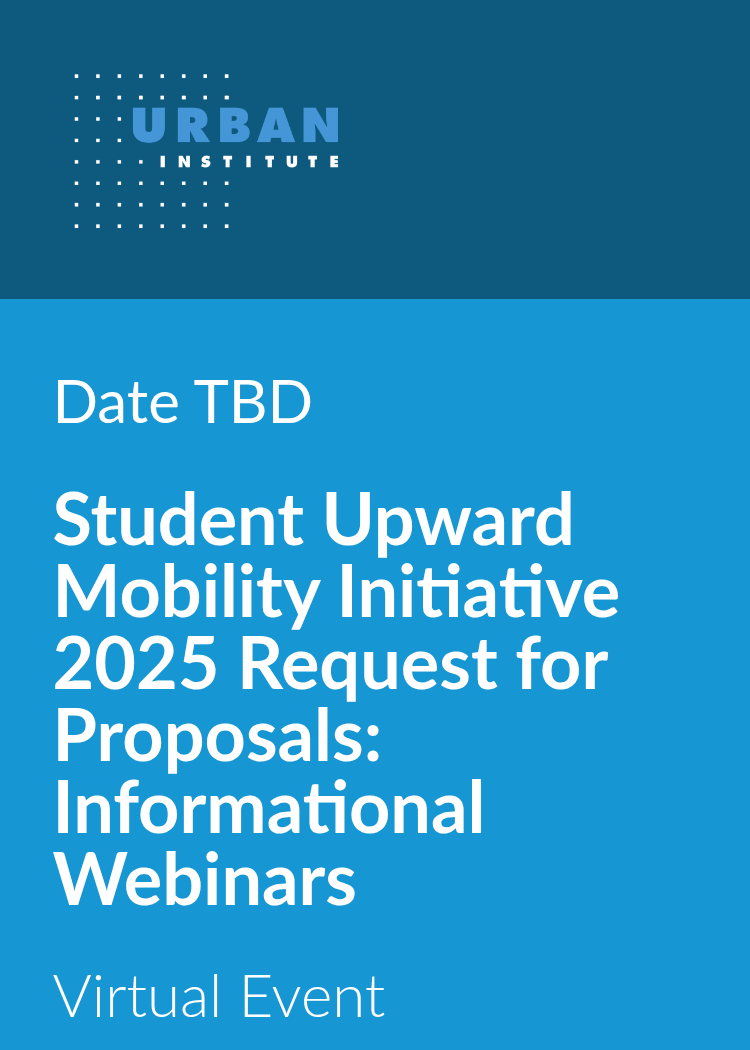 URBAN
INSTITUTE

Date TBD

Student Upward Mobility Initiative 2025 Request for Proposals: Informational Webinars

Virtual Event